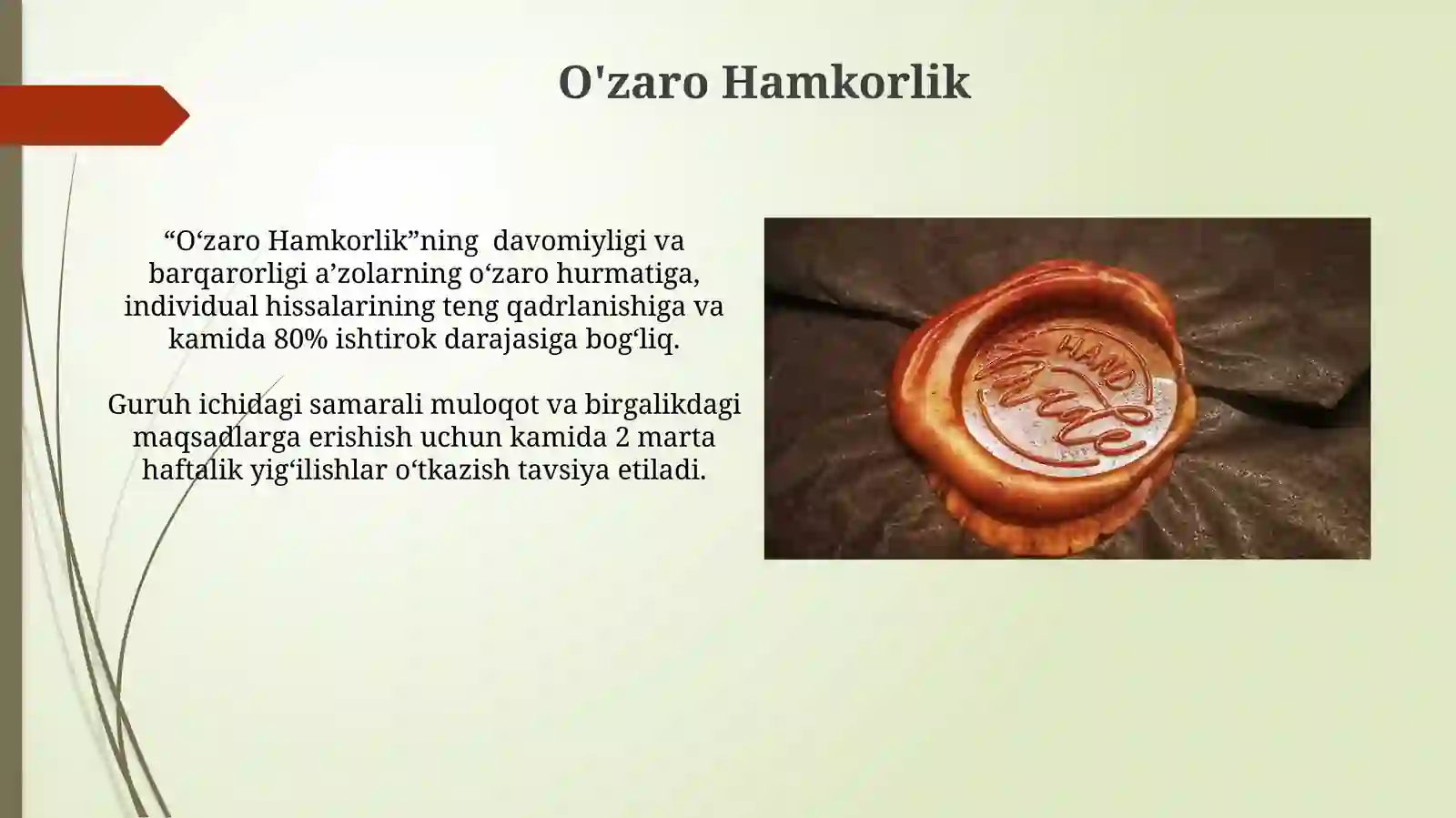 O'zaro Hamkorlik

“O‘zaro Hamkorlik”ning davomiyligi va barqarorligi a’zolarning o‘zaro hurmatiga, individual hissalarining teng qadrlanishiga va kamida 80% ishtirok darajasiga bog‘liq.

Guruh ichidagi samarali muloqot va birgalikdagi maqsadlarga erishish uchun kamida 2 marta haftalik yig‘ilishlar o‘tkazish tavsiya etiladi.

HAND Made